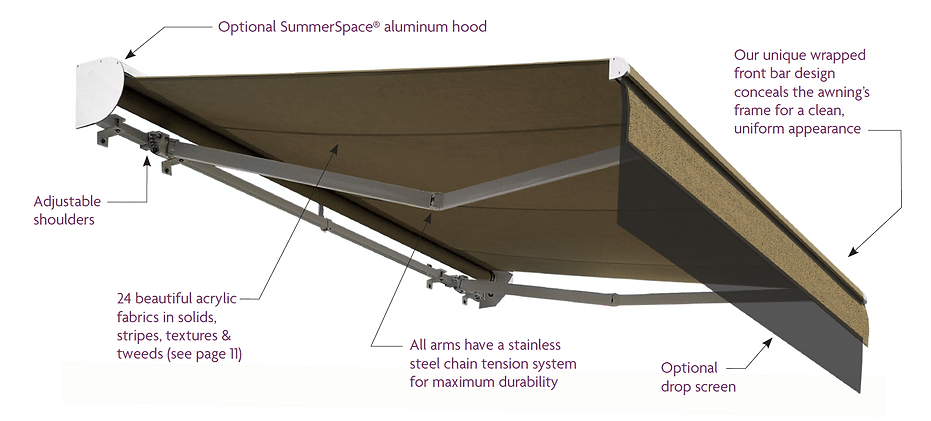 Optional SummerSpace® aluminum hood

Our unique wrapped front bar design conceals the awning's frame for a clean, uniform appearance

Adjustable shoulders

24 beautiful acrylic fabrics in solids, stripes, textures & tweeds (see page 11)

All arms have a stainless steel chain tension system for maximum durability

Optional drop screen